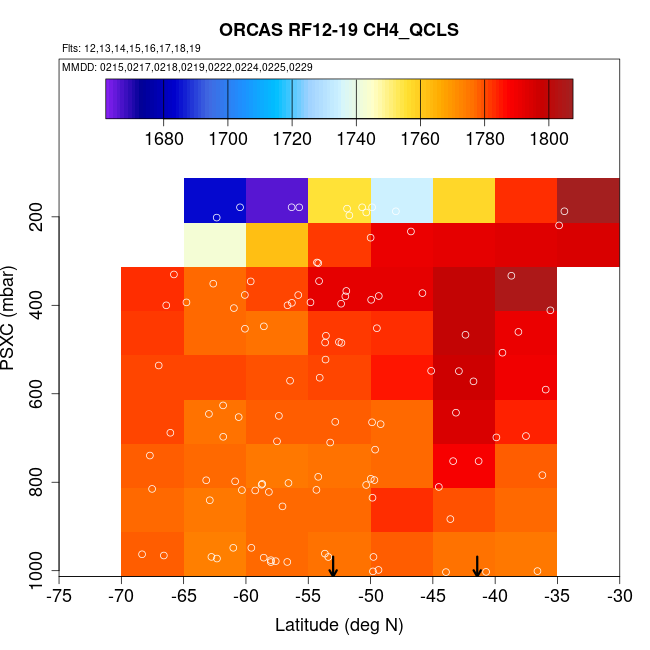 ORCAS RF12-19 CH4_QCLS

Flts: 12,13,14,15,16,17,18,19

MMDD: 0215,0217,0218,0219,0222,0224,0225,0229

1680 1700 1720 1740 1760 1780 1800

PSXC (mbar)

200
400
600
800
1000

-75 -70 -65 -60 -55 -50 -45 -40 -35 -30

Latitude (deg N)